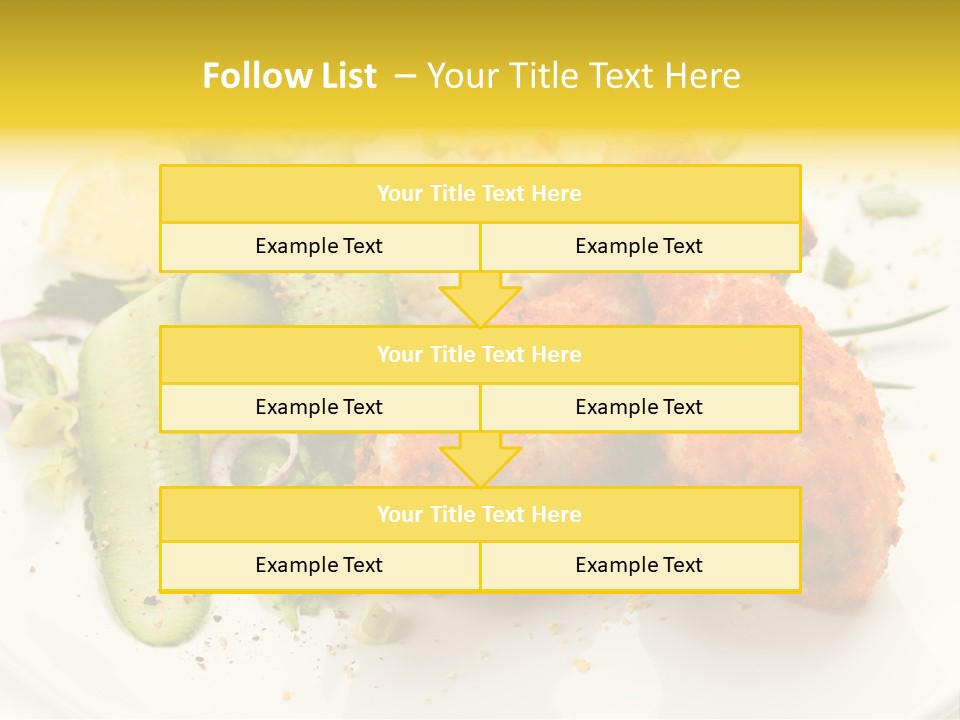 Follow List – Your Title Text Here

Your Title Text Here

Example Text

Example Text

Your Title Text Here

Example Text

Example Text

Your Title Text Here

Example Text

Example Text